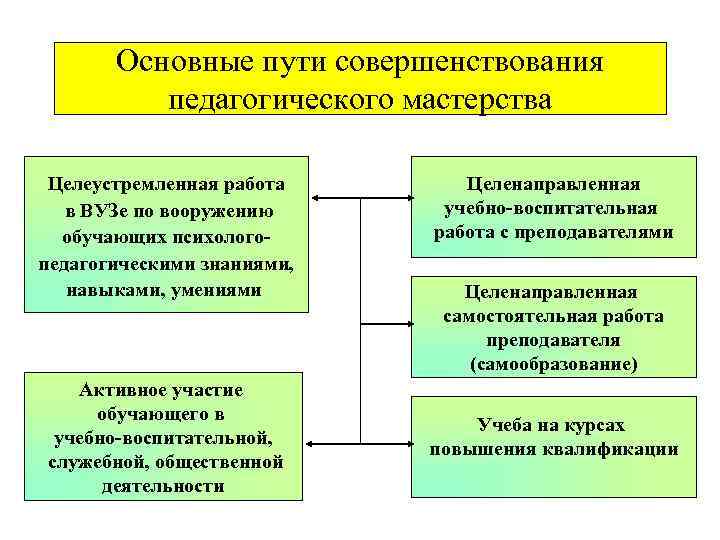 Основные пути совершенствования педагогического мастерства

Целеустремленная работа в ВУЗе по вооружению обучающих психолого-педагогическими знаниями, навыками, умениями

Активное участие обучающего в учебно-воспитательной, служебной, общественной деятельности

Целенаправленная учебно-воспитательная работа с преподавателями

Целенаправленная самостоятельная работа преподавателя (самообразование)

Учеба на курсах повышения квалификации